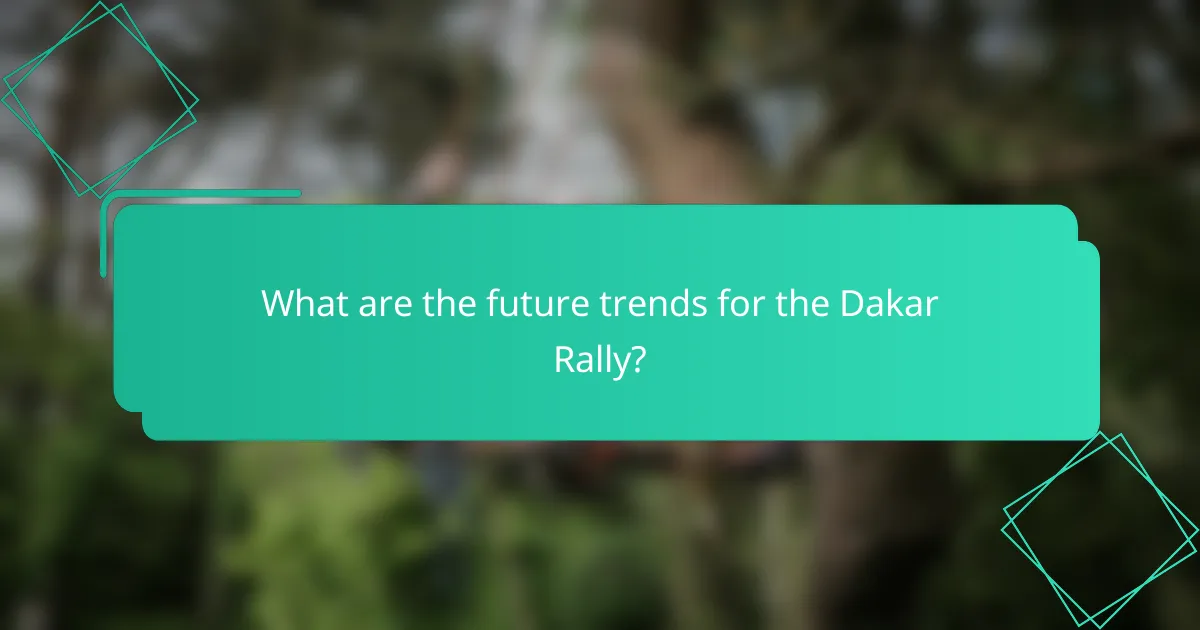 What are the future trends for the Dakar Rally?